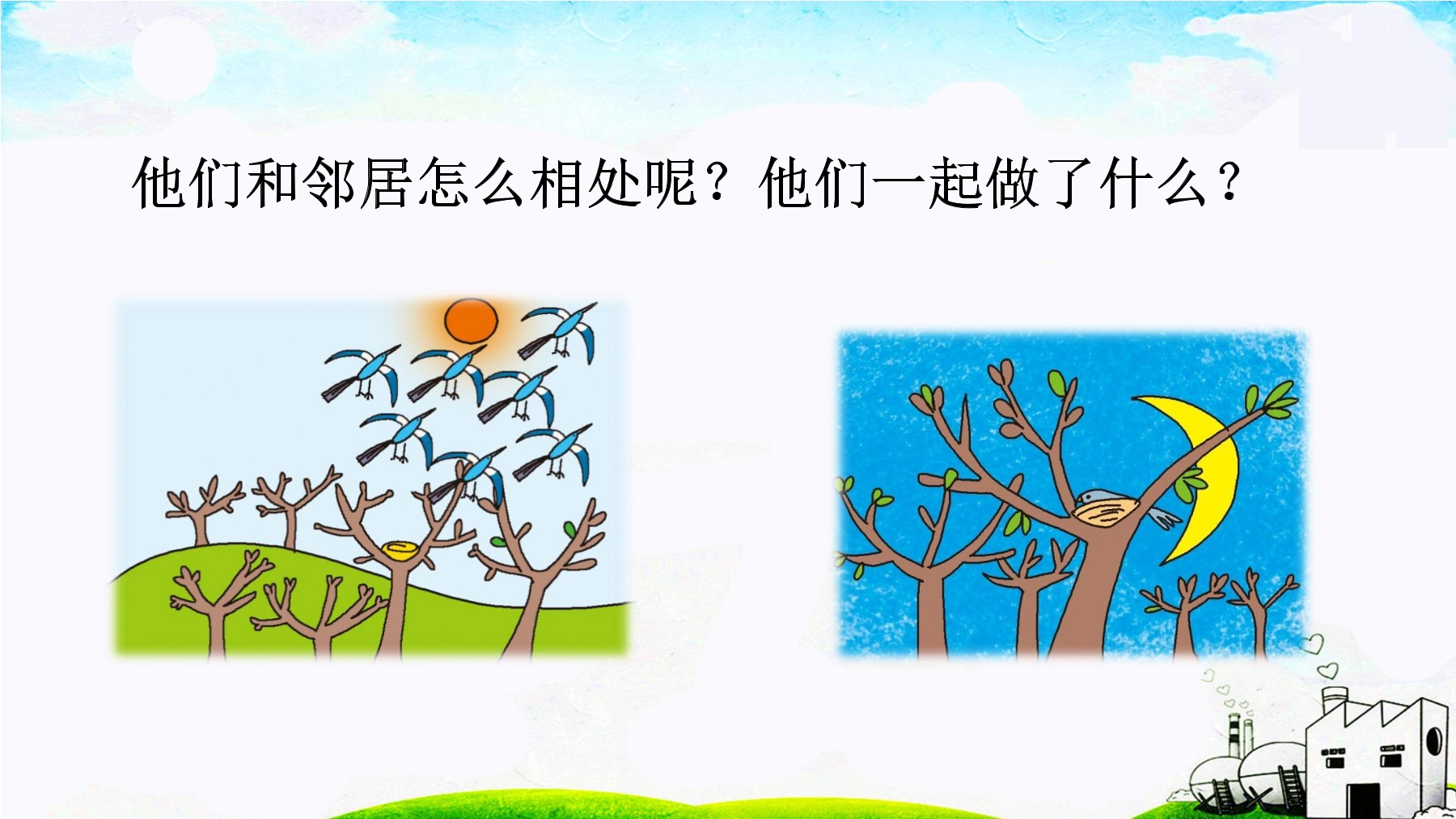 他们和邻居怎么相处呢？他们一起做了什么？